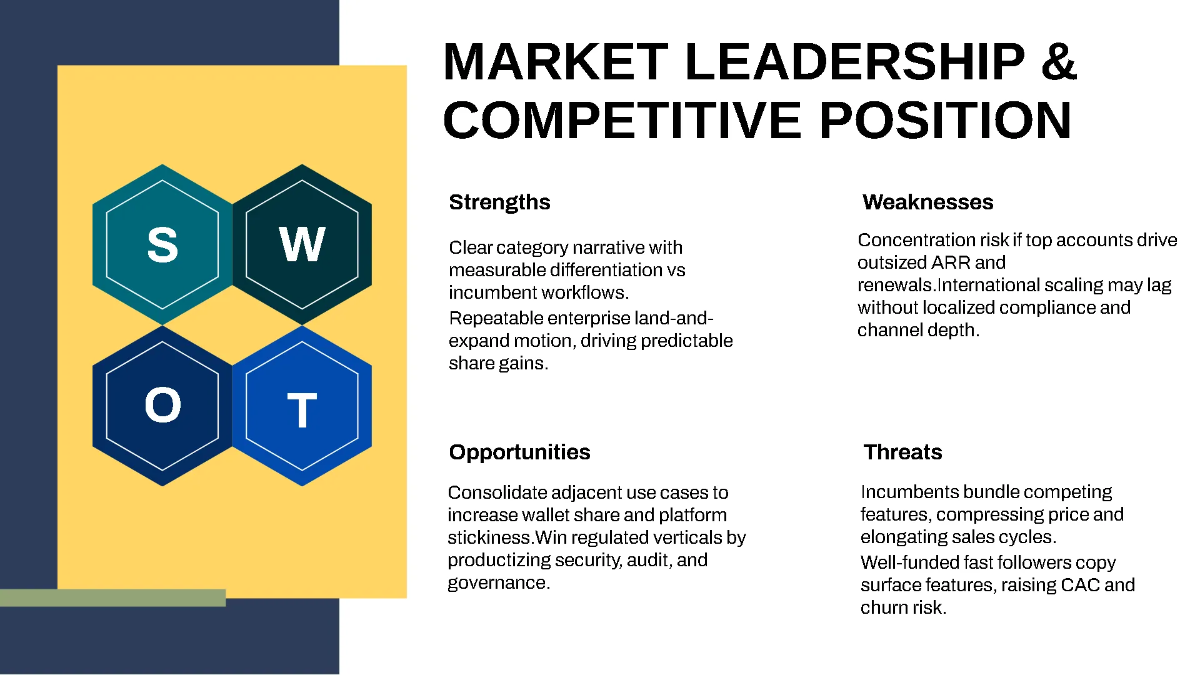 MARKET LEADERSHIP & COMPETITIVE POSITION

S

W

O

T

Strengths

Clear category narrative with measurable differentiation vs incumbent workflows.

Repeatable enterprise land-and-expand motion, driving predictable share gains.

Weaknesses

Concentration risk if top accounts drive outsized ARR and renewals.International scaling may lag without localized compliance and channel depth.

Opportunities

Consolidate adjacent use cases to increase wallet share and platform stickiness.Win regulated verticals by productizing security, audit, and governance.

Threats

Incumbents bundle competing features, compressing price and elongating sales cycles.

Well-funded fast followers copy surface features, raising CAC and churn risk.